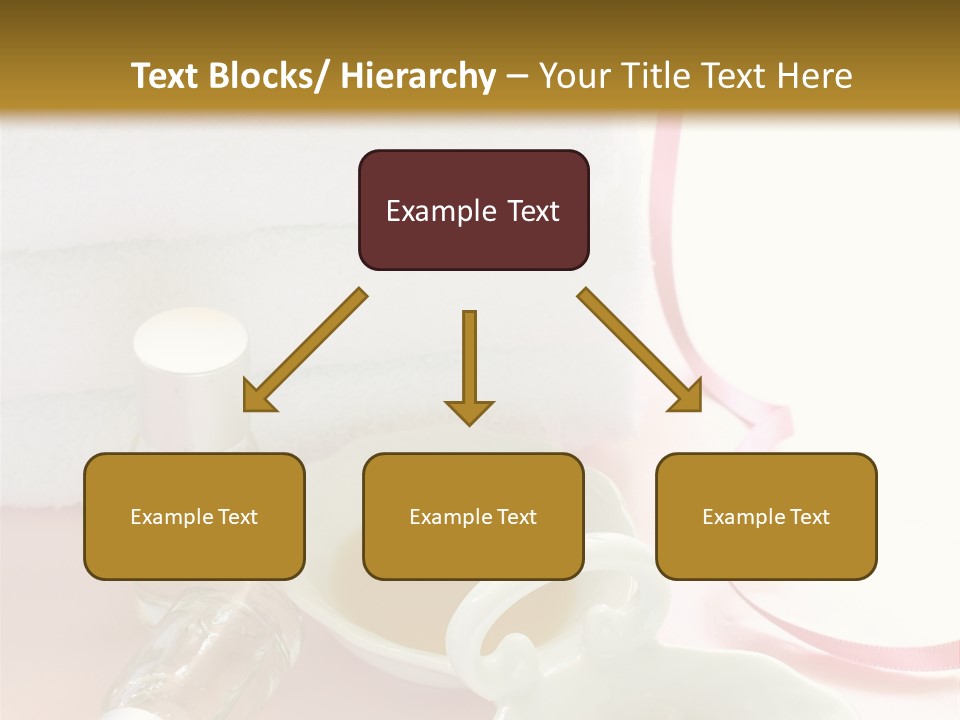 Text Blocks/ Hierarchy – Your Title Text Here

Example Text

Example Text

Example Text

Example Text